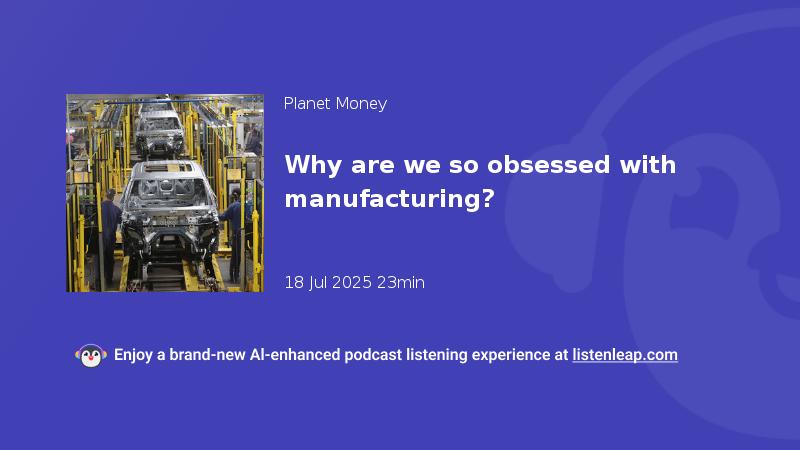 Planet Money

Why are we so obsessed with manufacturing?

18 Jul 2025 23min

Enjoy a brand-new AI-enhanced podcast listening experience at listenleap.com